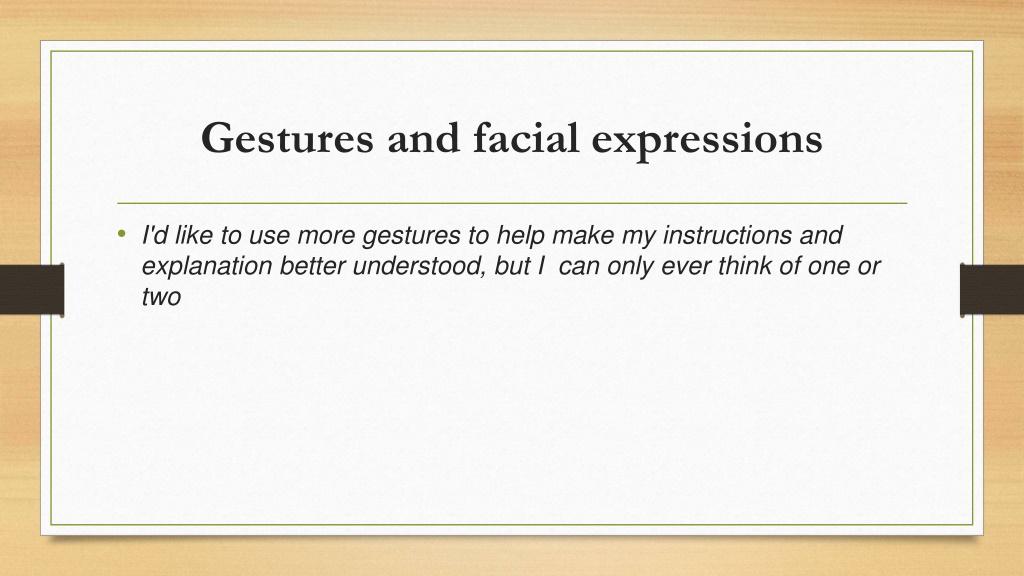 Gestures and facial expressions

• I'd like to use more gestures to help make my instructions and explanation better understood, but I  can only ever think of one or two